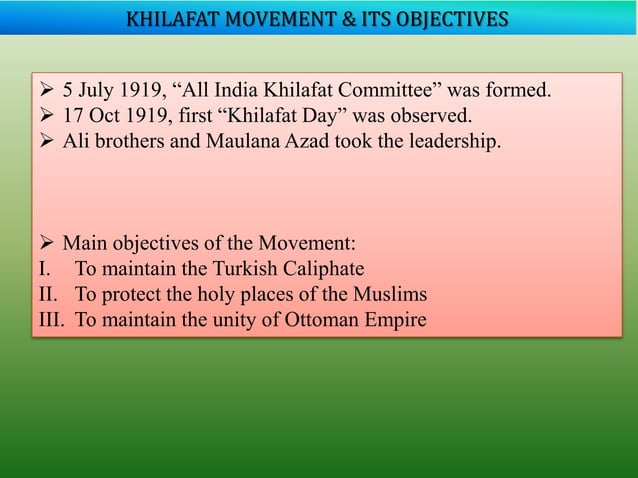 KHILAFAT MOVEMENT & ITS OBJECTIVES

➢ 5 July 1919, “All India Khilafat Committee” was formed.
➢ 17 Oct 1919, first “Khilafat Day” was observed.
➢ Ali brothers and Maulana Azad took the leadership.

➢ Main objectives of the Movement:
I. To maintain the Turkish Caliphate
II. To protect the holy places of the Muslims
III. To maintain the unity of Ottoman Empire